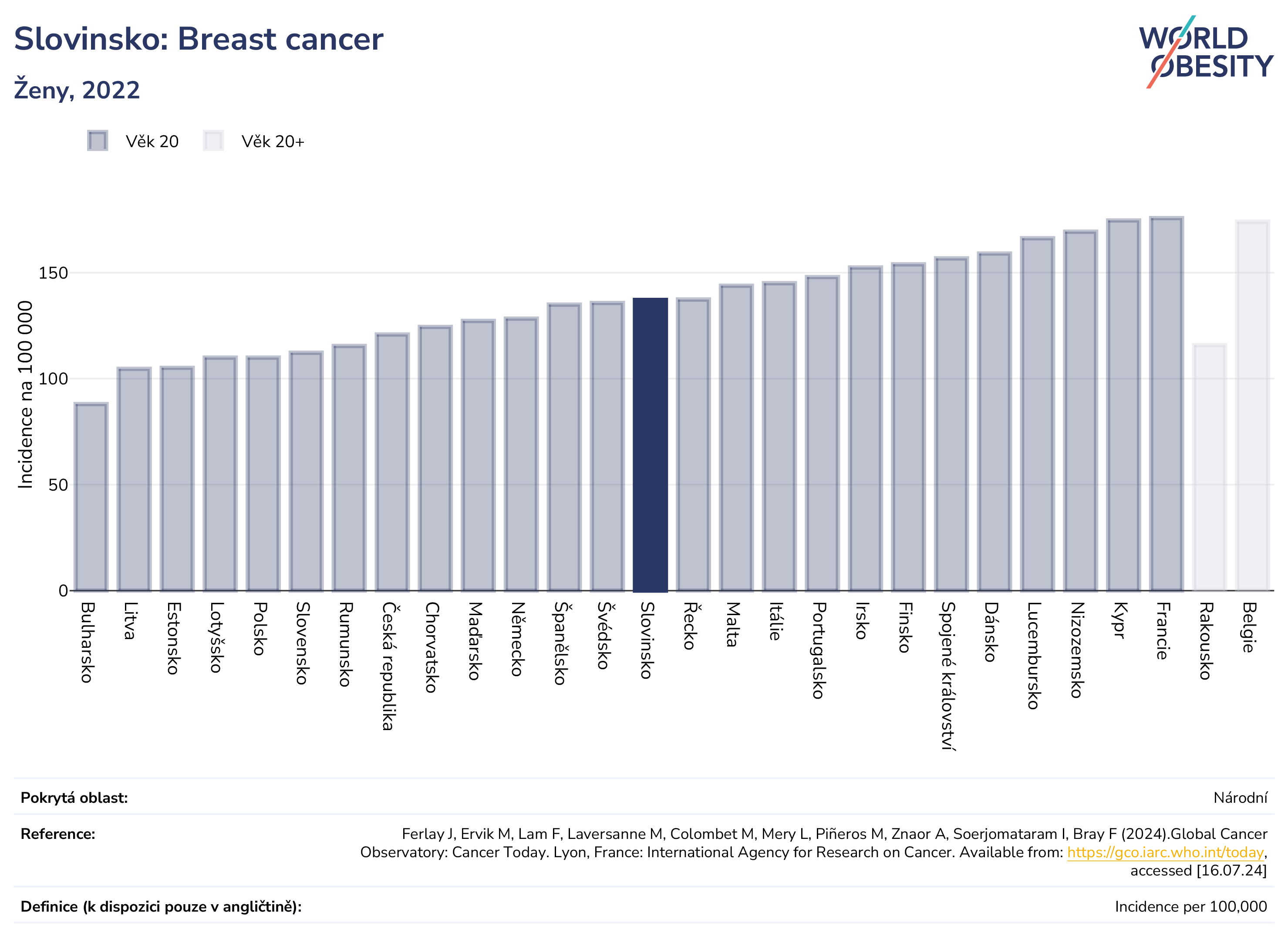 Slovinsko: Breast cancer

Ženy, 2022

WORLD OBESITY

Věk 20 Věk 20+

Incidence na 100 000

150
100
50
0

Bulharsko
Litva
Estonsko
Lotyšsko
Polsko
Slovensko
Rumunsko
Česká republika
Chorvatsko
Maďarsko
Německo
Španělsko
Švédsko
Slovinsko
Řecko
Malta
Itálie
Portugalsko
Irsko
Finsko
Spojené království
Dánsko
Lucembursko
Nizozemsko
Kypr
Francie
Rakousko
Belgie

Pokrytá oblast: Národní

Reference: Ferlay J, Ervik M, Lam F, Laversanne M, Colombet M, Mery L, Piñeros M, Znaor A, Soerjomataram I, Bray F (2024).Global Cancer Observatory: Cancer Today. Lyon, France: International Agency for Research on Cancer. Available from: https://gco.iarc.who.int/today, accessed [16.07.24]

Definice (k dispozici pouze v angličtině): Incidence per 100,000